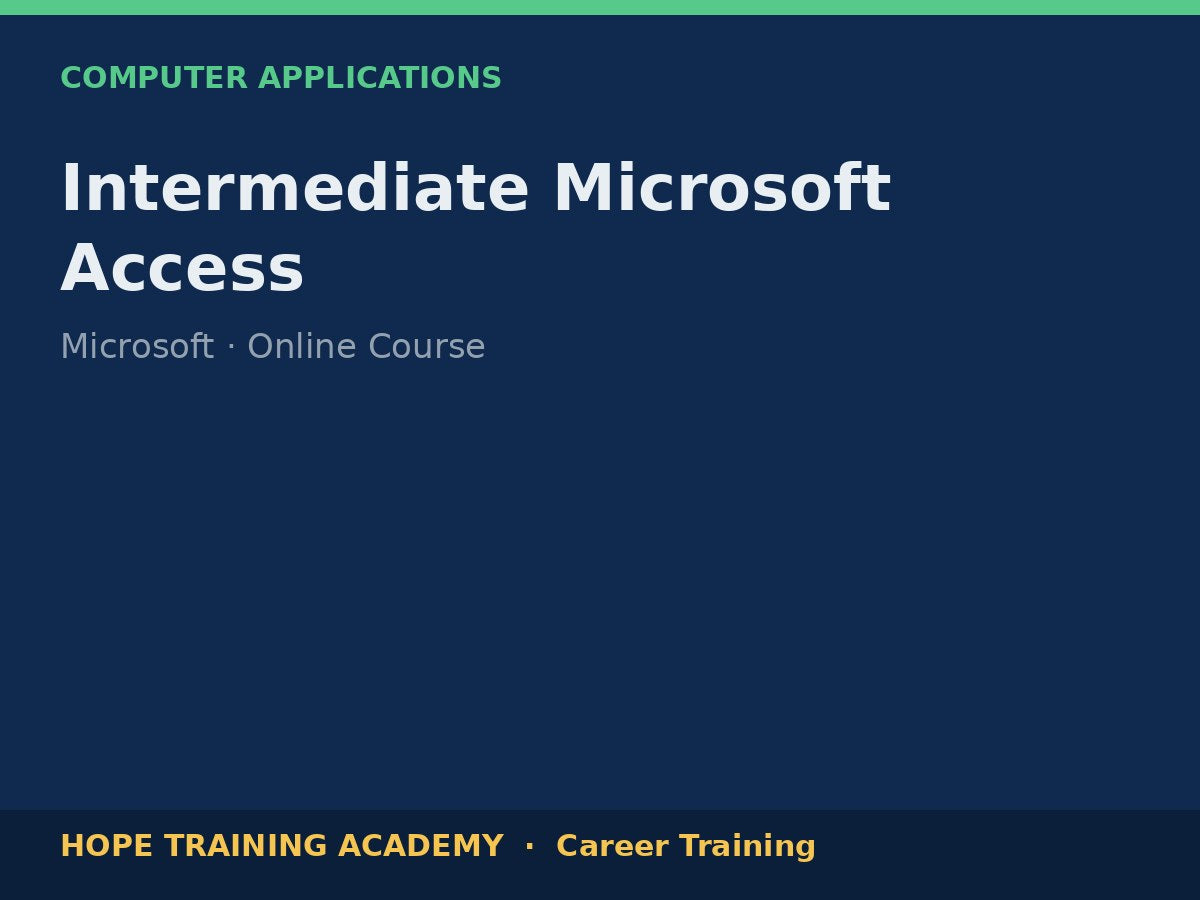 COMPUTER APPLICATIONS

Intermediate Microsoft Access

Microsoft · Online Course

HOPE TRAINING ACADEMY · Career Training